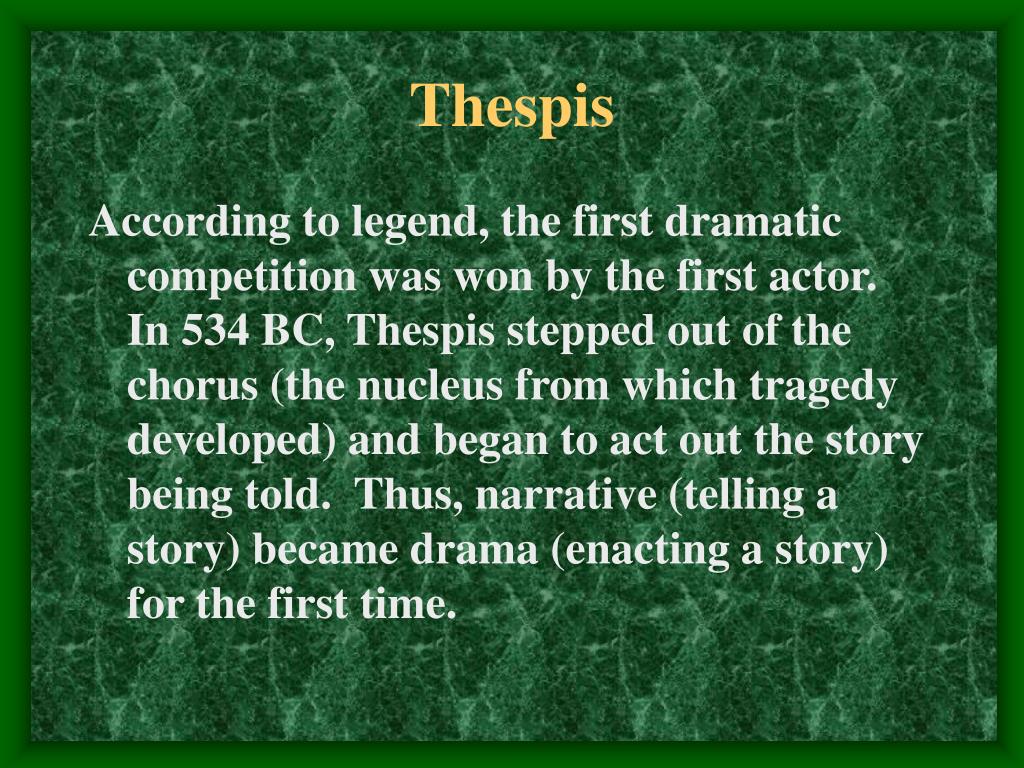 Thespis

According to legend, the first dramatic competition was won by the first actor. In 534 BC, Thespis stepped out of the chorus (the nucleus from which tragedy developed) and began to act out the story being told. Thus, narrative (telling a story) became drama (enacting a story) for the first time.